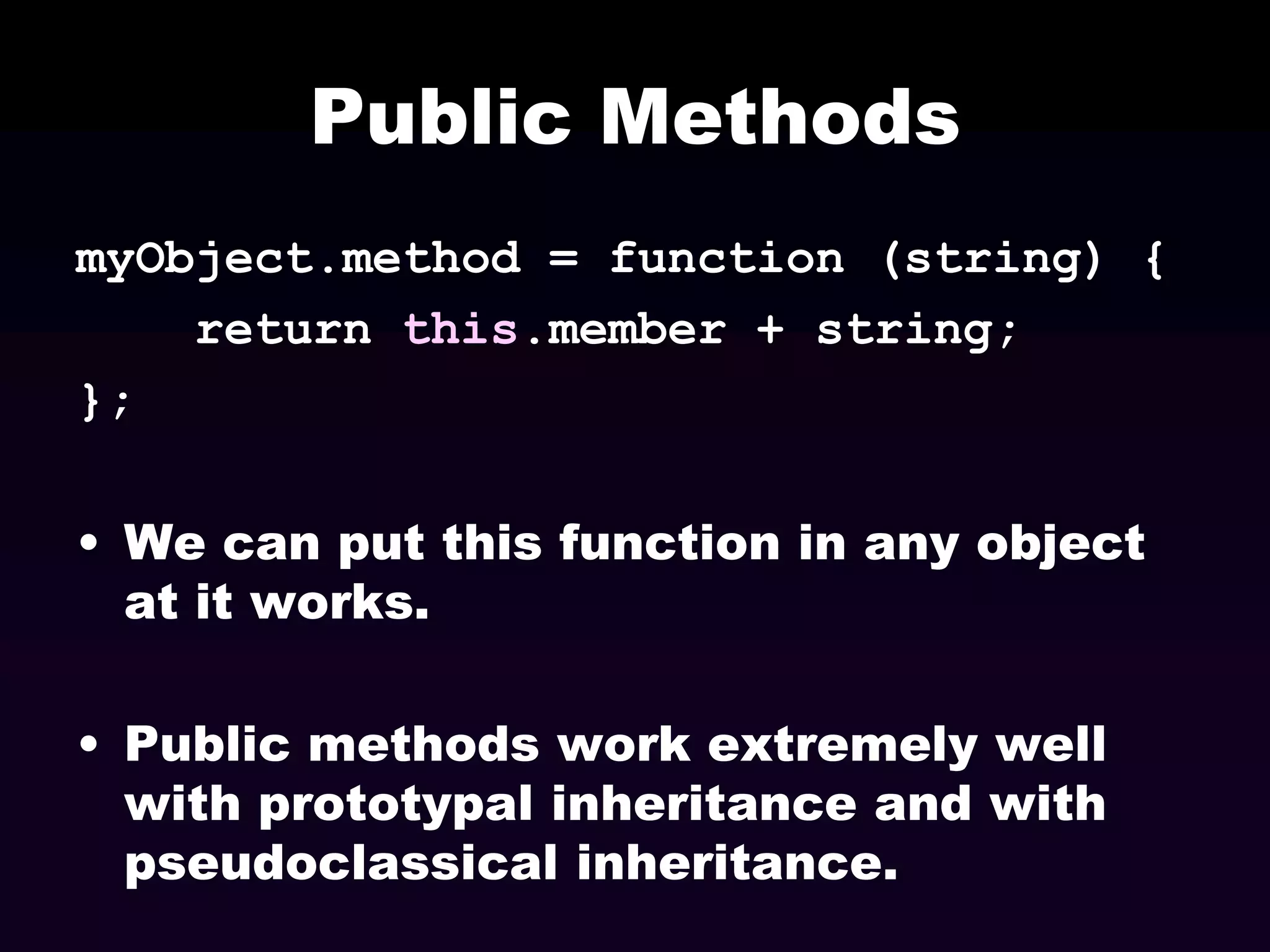 Public Methods

myObject.method = function (string) {
    return this.member + string;
};

• We can put this function in any object at it works.

• Public methods work extremely well with prototypal inheritance and with pseudoclassical inheritance.